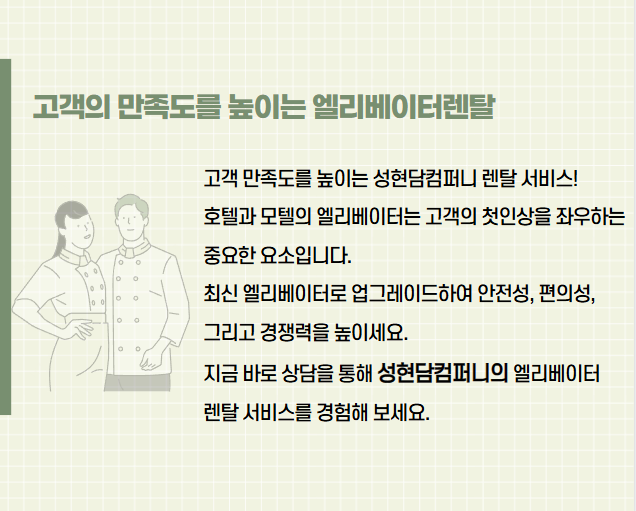 고객의 만족도를 높이는 엘리베이터렌탈

고객 만족도를 높이는 성현담컴퍼니 렌탈 서비스!
호텔과 모텔의 엘리베이터는 고객의 첫인상을 좌우하는 중요한 요소입니다.
최신 엘리베이터로 업그레이드하여 안전성, 편의성, 그리고 경쟁력을 높이세요.
지금 바로 상담을 통해 성현담컴퍼니의 엘리베이터 렌탈 서비스를 경험해 보세요.